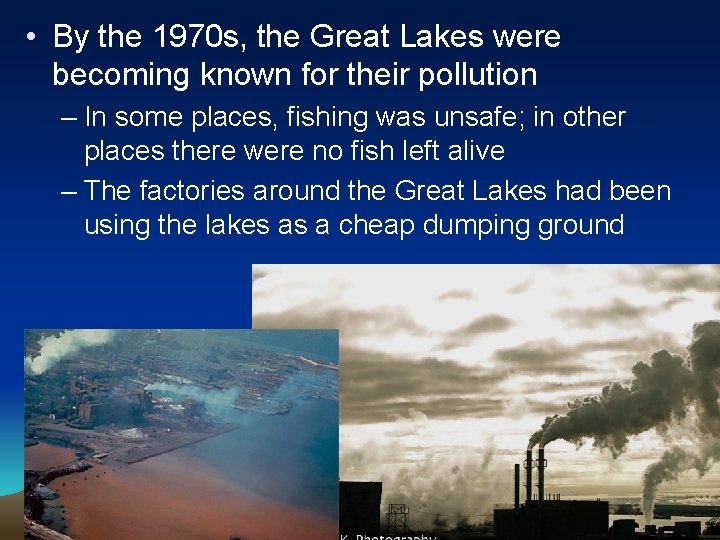 • By the 1970s, the Great Lakes were becoming known for their pollution

– In some places, fishing was unsafe; in other places there were no fish left alive

– The factories around the Great Lakes had been using the lakes as a cheap dumping ground

K. Photography